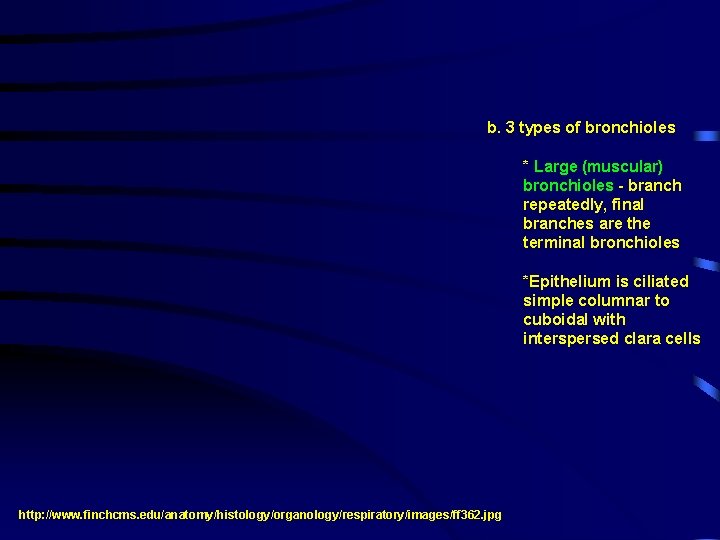 b. 3 types of bronchioles

* Large (muscular) bronchioles - branch repeatedly, final branches are the terminal bronchioles

*Epithelium is ciliated simple columnar to cuboidal with interspersed clara cells

http://www.finchcms.edu/anatomy/histology/organology/respiratory/images/ff362.jpg